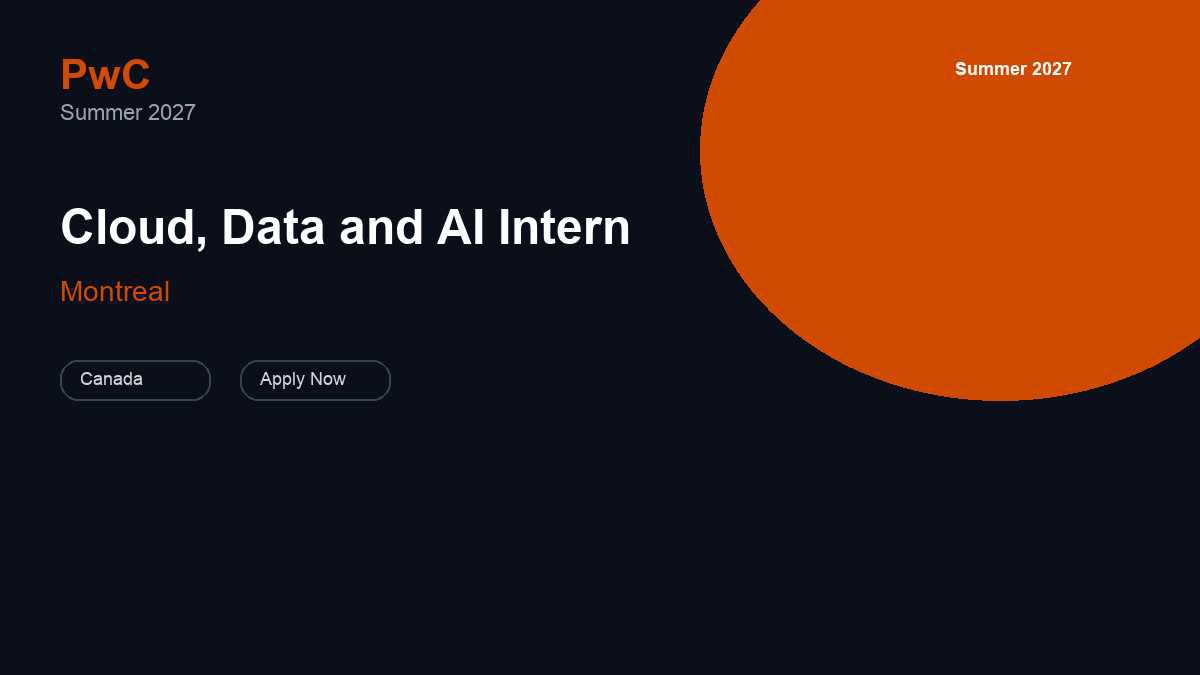 PwC
Summer 2027

Summer 2027

Cloud, Data and AI Intern

Montreal

Canada

Apply Now